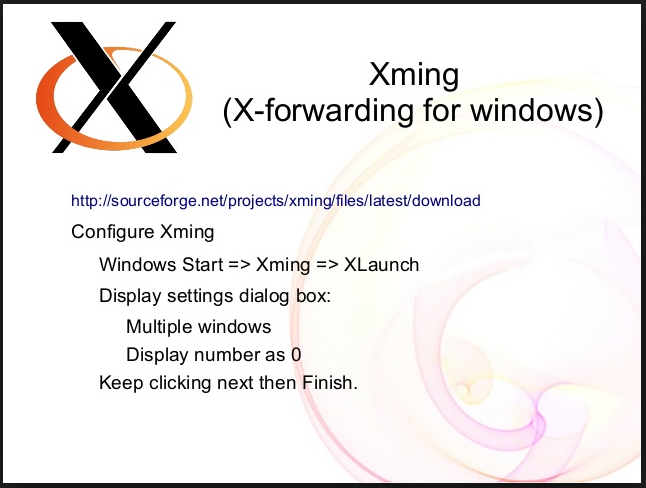 Xming
(X-forwarding for windows)

http://sourceforge.net/projects/xming/files/latest/download

Configure Xming

Windows Start => Xming => XLaunch

Display settings dialog box:

Multiple windows

Display number as 0

Keep clicking next then Finish.